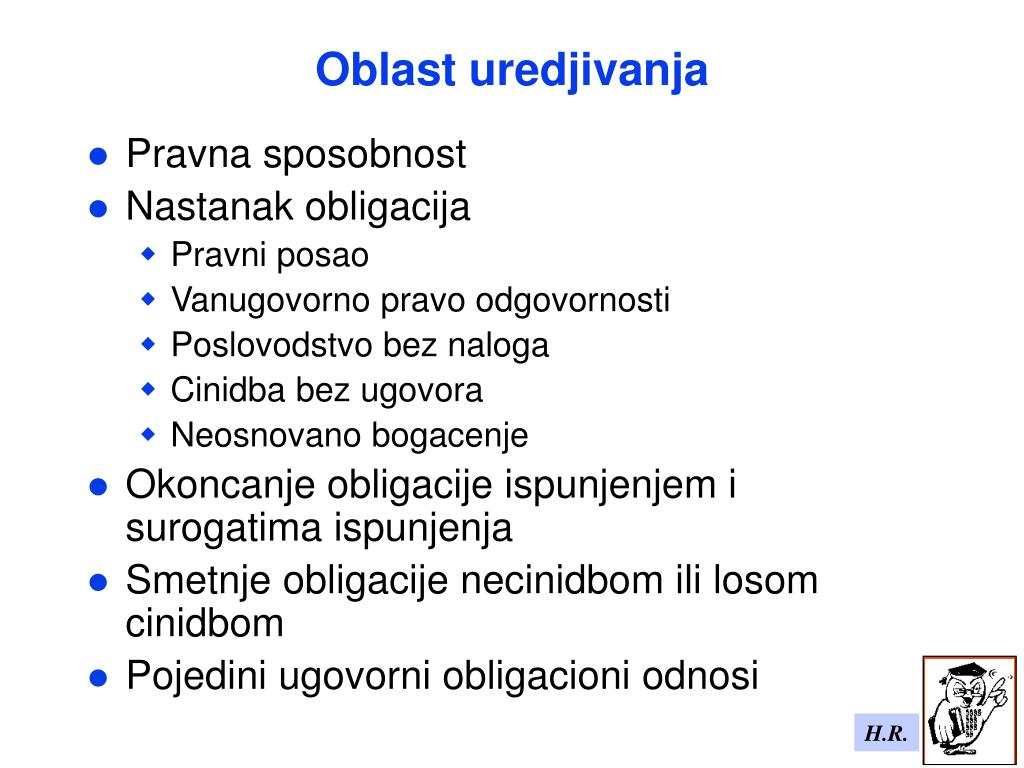 Oblast uredjivanja

- Pravna sposobnost
- Nastanak obligacija
  - Pravni posao
  - Vanugovorno pravo odgovornosti
  - Poslovodstvo bez naloga
  - Cinidba bez ugovora
  - Neosnovano bogacenje
- Okoncanje obligacije ispunjenjem i surogatima ispunjenja
- Smetnje obligacije necinidbom ili losom cinidbom
- Pojedini ugovorni obligacioni odnosi

H.R.